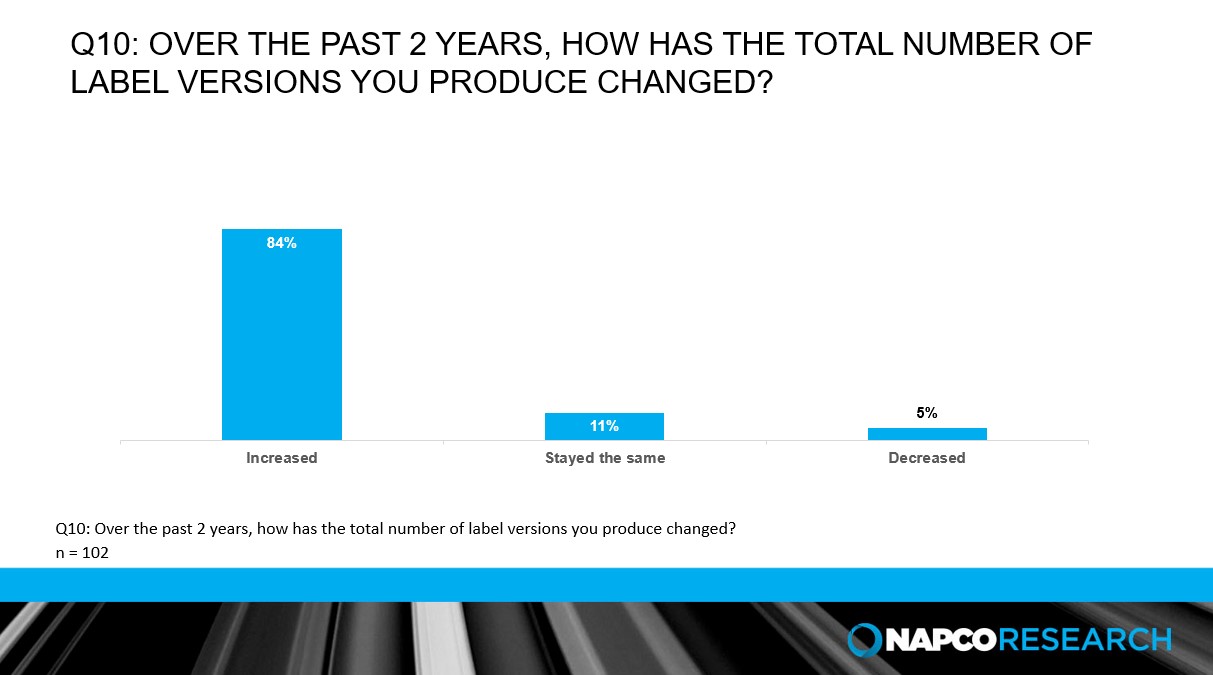 Q10: OVER THE PAST 2 YEARS, HOW HAS THE TOTAL NUMBER OF LABEL VERSIONS YOU PRODUCE CHANGED?

84%

11%

5%

Increased

Stayed the same

Decreased

Q10: Over the past 2 years, how has the total number of label versions you produce changed?
n = 102

NAPCORESEARCH